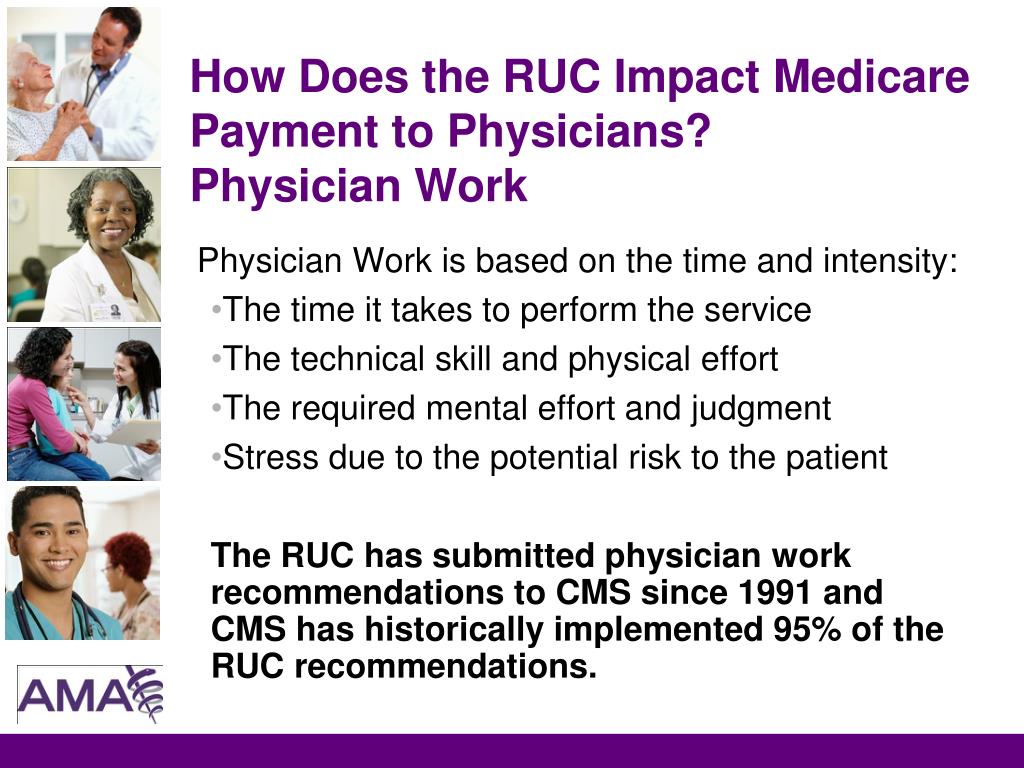 How Does the RUC Impact Medicare Payment to Physicians?
Physician Work

Physician Work is based on the time and intensity:
•The time it takes to perform the service
•The technical skill and physical effort
•The required mental effort and judgment
•Stress due to the potential risk to the patient

The RUC has submitted physician work recommendations to CMS since 1991 and CMS has historically implemented 95% of the RUC recommendations.

AMA